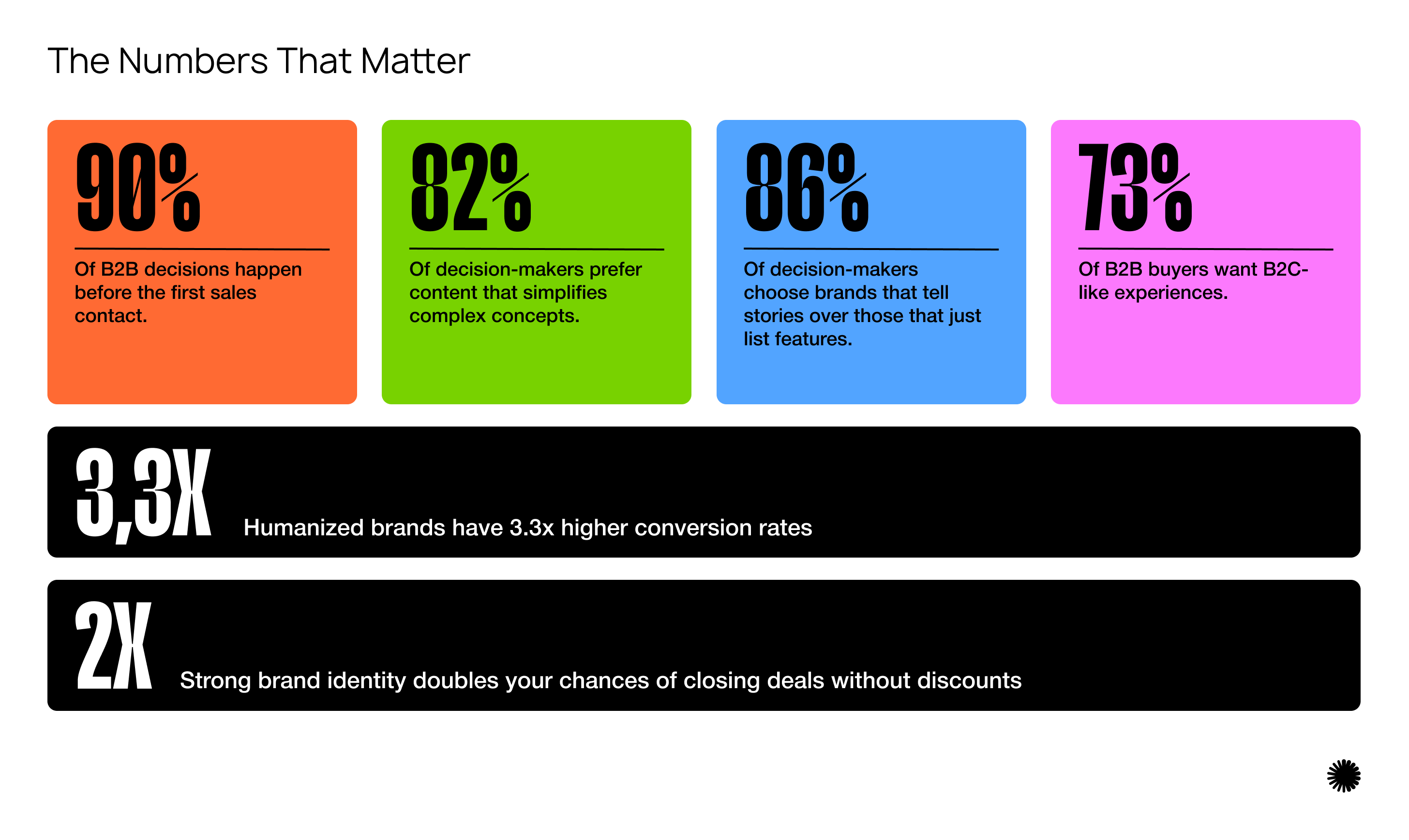 The Numbers That Matter

90%

Of B2B decisions happen before the first sales contact.

82%

Of decision-makers prefer content that simplifies complex concepts.

86%

Of decision-makers choose brands that tell stories over those that just list features.

73%

Of B2B buyers want B2C-like experiences.

3,3X

Humanized brands have 3.3x higher conversion rates

2X

Strong brand identity doubles your chances of closing deals without discounts